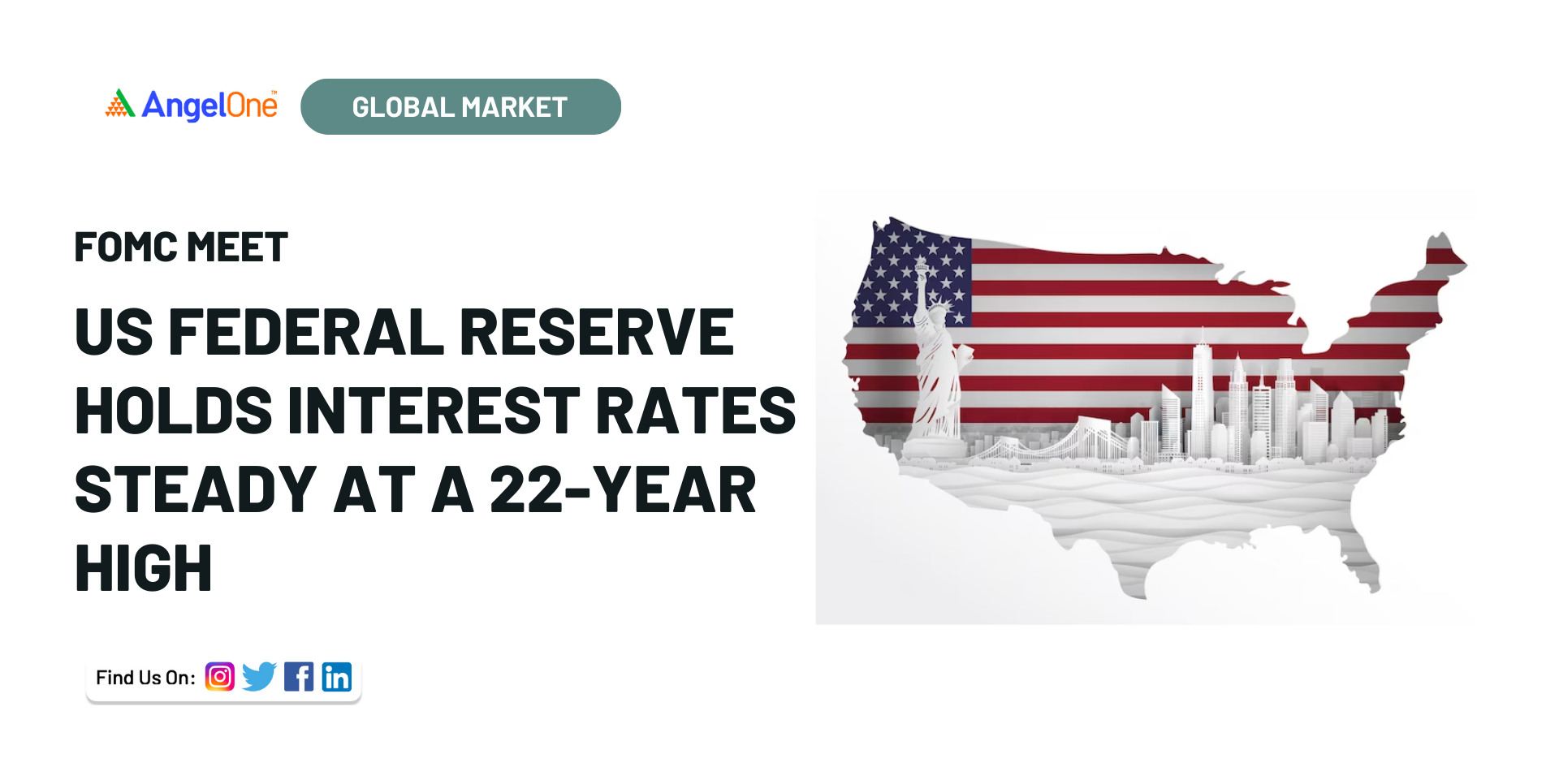 AngelOne GLOBAL MARKET

FOMC MEET

US FEDERAL RESERVE HOLDS INTEREST RATES STEADY AT A 22-YEAR HIGH

Find Us On: